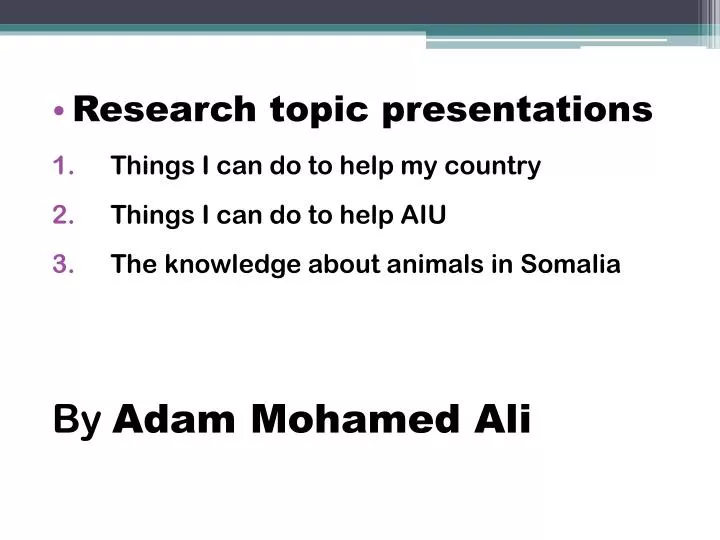 • Research topic presentations

1. Things I can do to help my country
2. Things I can do to help AIU
3. The knowledge about animals in Somalia

By Adam Mohamed Ali